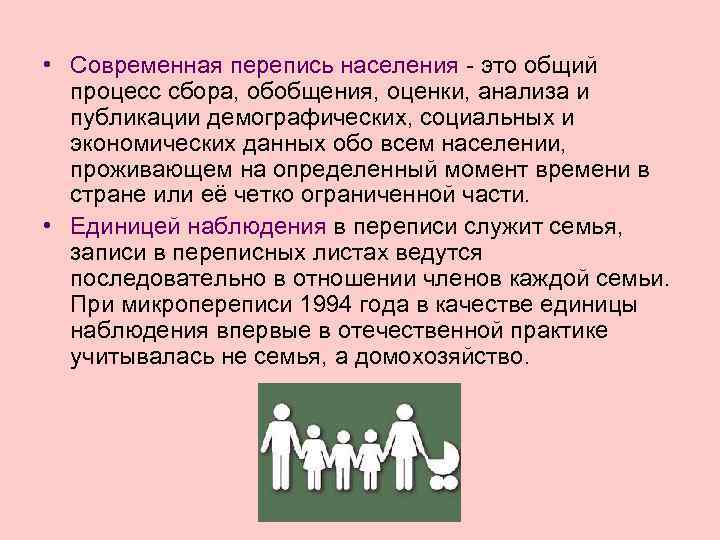 • Современная перепись населения - это общий процесс сбора, обобщения, оценки, анализа и публикации демографических, социальных и экономических данных обо всем населении, проживающем на определенный момент времени в стране или её четко ограниченной части.

• Единицей наблюдения в переписи служит семья, записи в переписных листах ведутся последовательно в отношении членов каждой семьи. При микропереписи 1994 года в качестве единицы наблюдения впервые в отечественной практике учитывалась не семья, а домохозяйство.